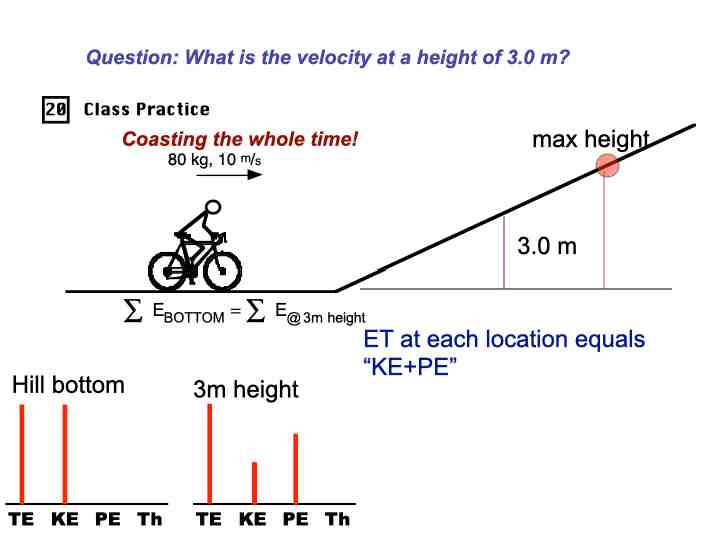 Question: What is the velocity at a height of 3.0 m?

20 Class Practice

Coasting the whole time!

80 kg, 10 m/s

max height

3.0 m

$\sum E_{BOTTOM} = \sum E_{@\,3m\ height}$

ET at each location equals "KE+PE"

Hill bottom

TE KE PE Th

3m height

TE KE PE Th